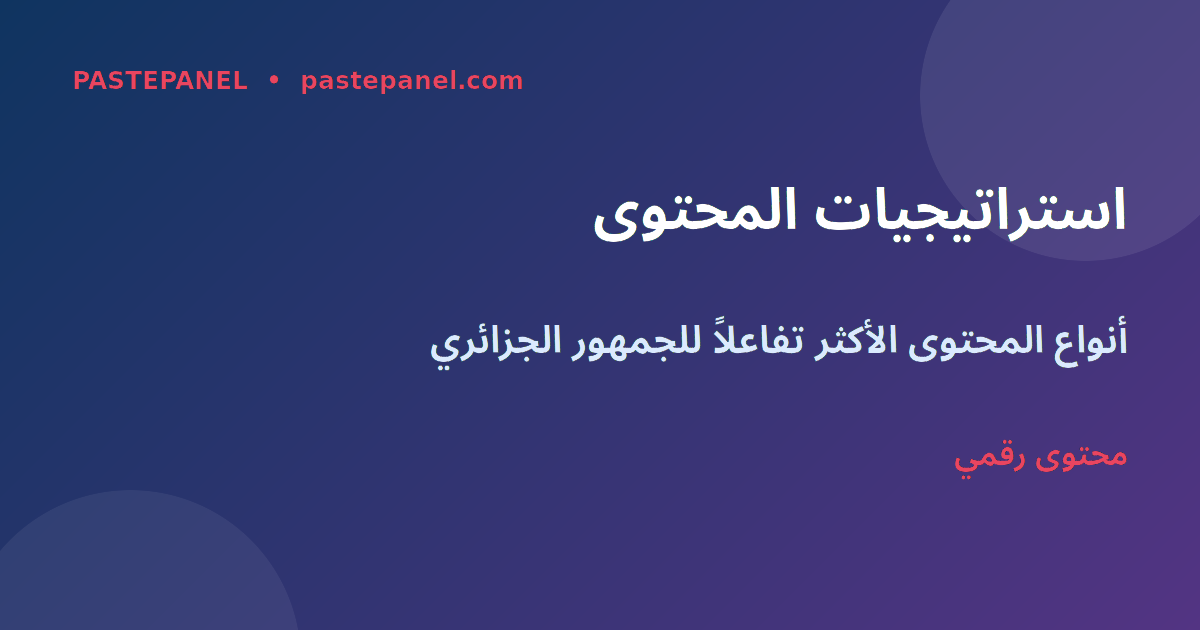 PASTEPANEL • pastepanel.com

استراتيجيات المحتوى

أنواع المحتوى الأكثر تفاعلاً للجمهور الجزائري

محتوى رقمي